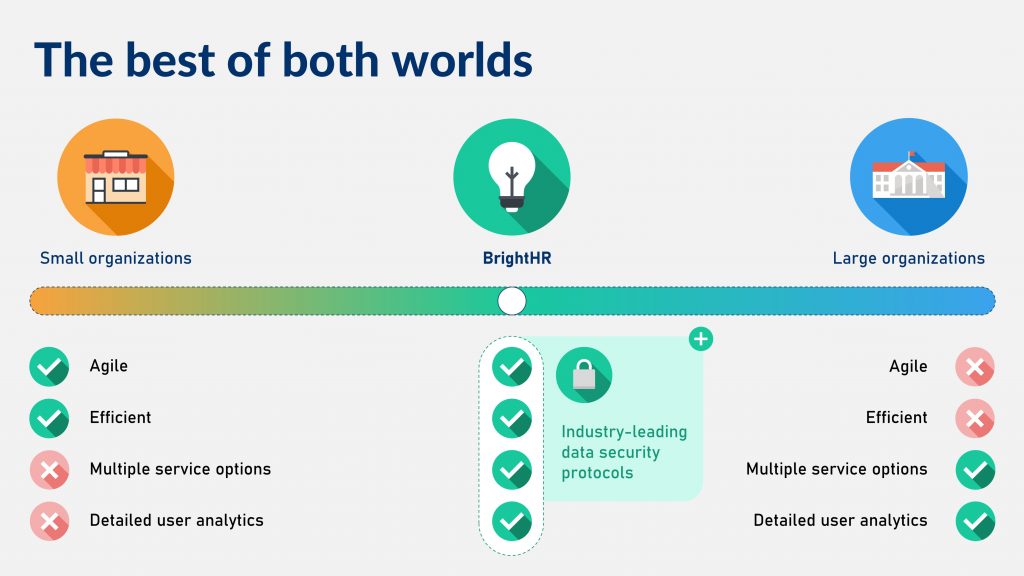 The best of both worlds

Small organizations

BrightHR

Large organizations

Agile

Efficient

Multiple service options

Detailed user analytics

Industry-leading data security protocols

Agile

Efficient

Multiple service options

Detailed user analytics